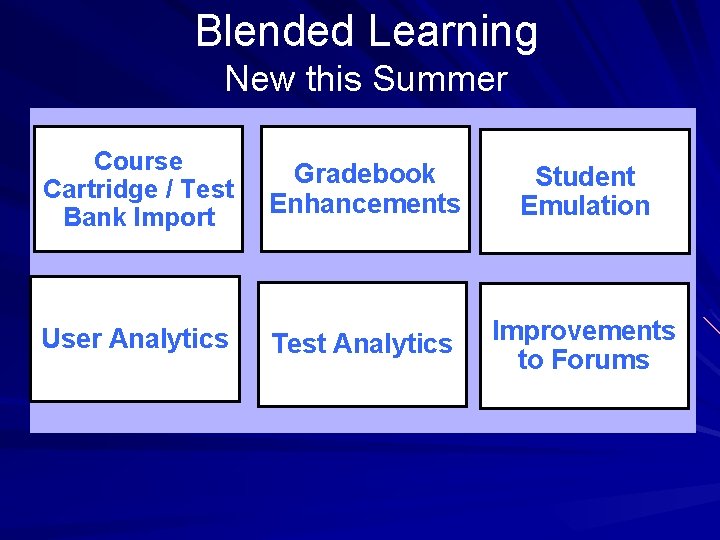 Blended Learning
New this Summer

Course Cartridge / Test Bank Import

Gradebook Enhancements

Student Emulation

User Analytics

Test Analytics

Improvements to Forums